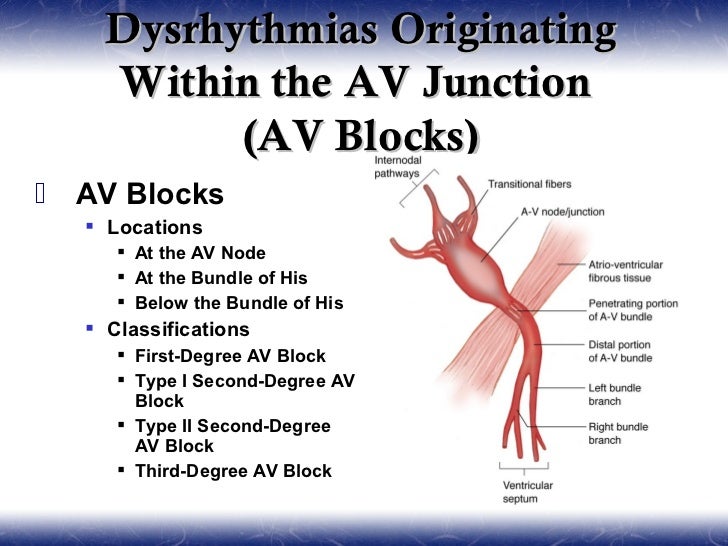 Dysrhythmias Originating Within the AV Junction (AV Blocks)

AV Blocks
- Locations
  - At the AV Node
  - At the Bundle of His
  - Below the Bundle of His
- Classifications
  - First-Degree AV Block
  - Type I Second-Degree AV Block
  - Type II Second-Degree AV Block
  - Third-Degree AV Block

Internodal pathways
Transitional fibers
A-V node/junction
Atrio-ventricular fibrous tissue
Penetrating portion of A-V bundle
Distal portion of A-V bundle
Left bundle branch
Right bundle branch
Ventricular septum